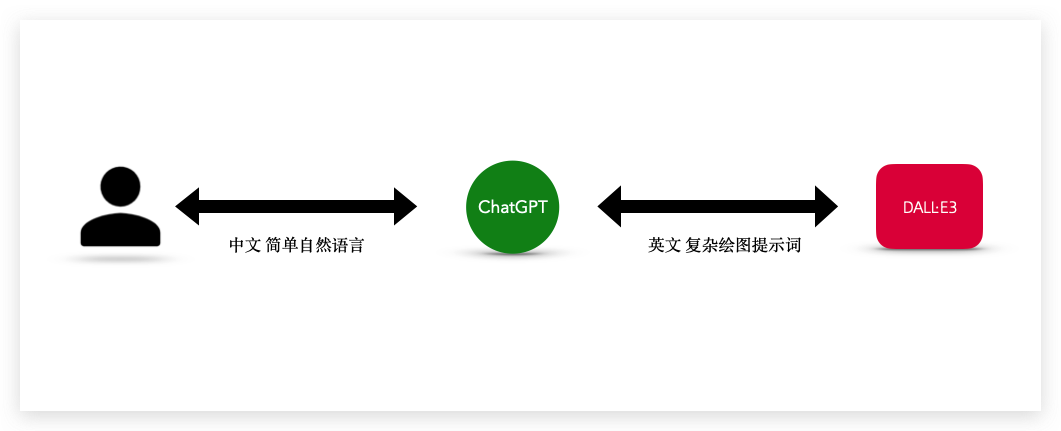 中文 简单自然语言

ChatGPT

英文 复杂绘图提示词

DALL·E3